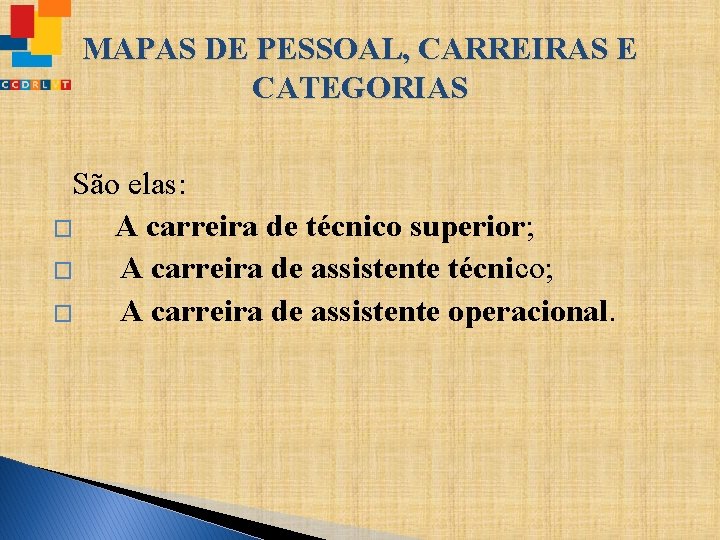 CCDRLVT

MAPAS DE PESSOAL, CARREIRAS E CATEGORIAS

São elas:
□ A carreira de técnico superior;
□ A carreira de assistente técnico;
□ A carreira de assistente operacional.